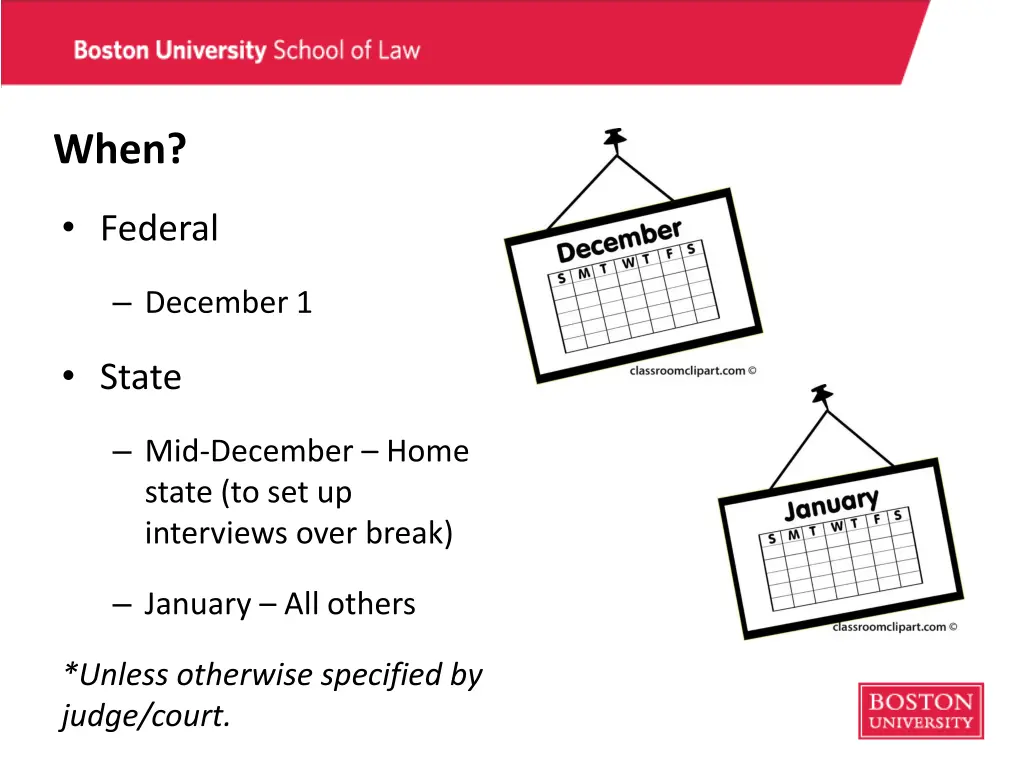 Boston University School of Law

When?

• Federal

– December 1

• State

– Mid-December – Home state (to set up interviews over break)

– January – All others

*Unless otherwise specified by judge/court.

December
S M T W T F S
classroomclipart.com ©

January
S M T W T F S
classroomclipart.com ©

BOSTON UNIVERSITY